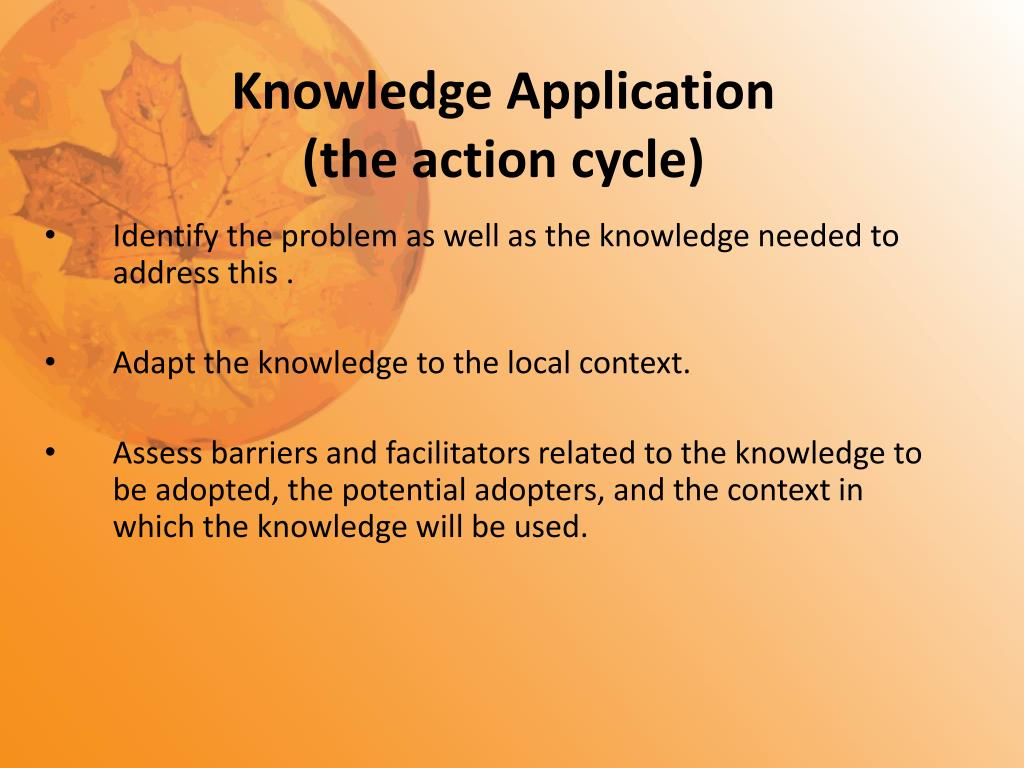 Knowledge Application
(the action cycle)

• Identify the problem as well as the knowledge needed to address this .

• Adapt the knowledge to the local context.

• Assess barriers and facilitators related to the knowledge to be adopted, the potential adopters, and the context in which the knowledge will be used.